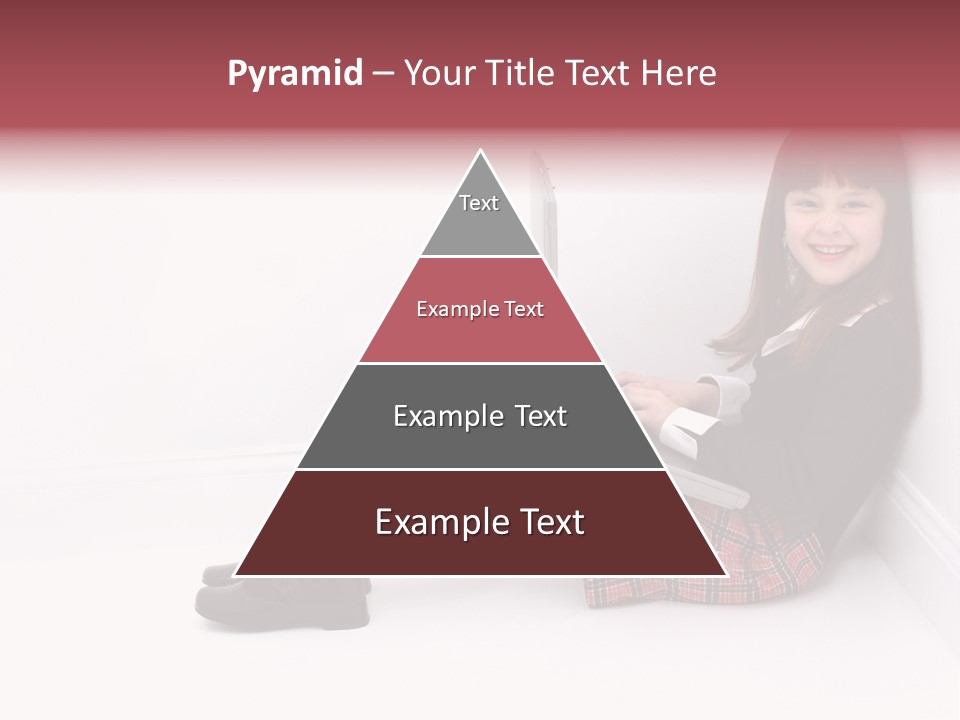 Pyramid – Your Title Text Here

Text

Example Text

Example Text

Example Text